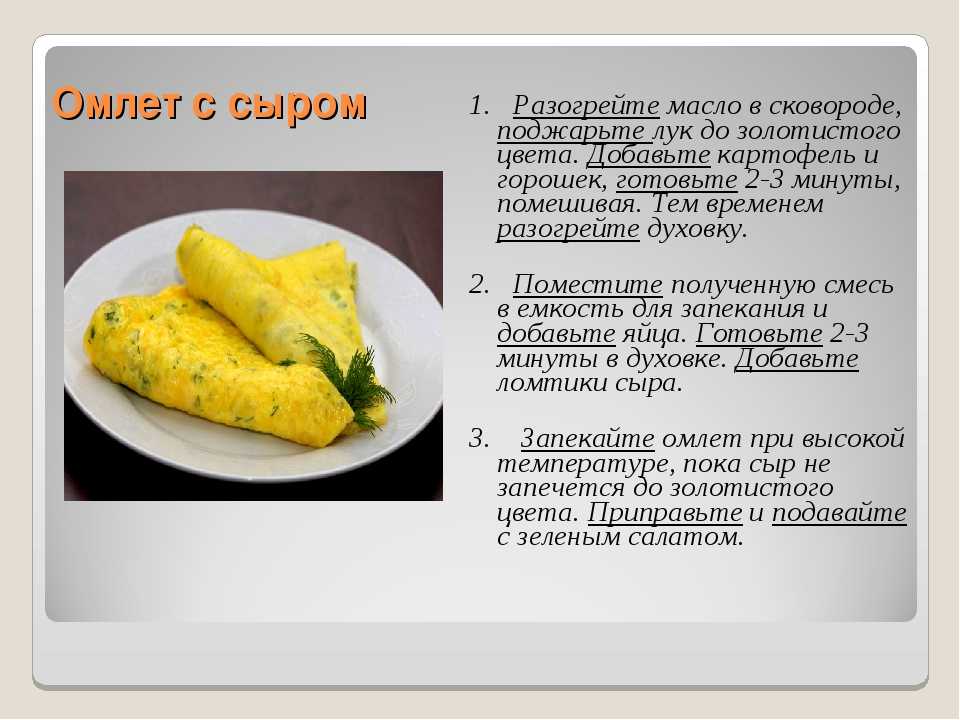 Омлет с сыром

1. Разогрейте масло в сковороде, поджарьте лук до золотистого цвета. Добавьте картофель и горошек, готовьте 2-3 минуты, помешивая. Тем временем разогрейте духовку.

2. Поместите полученную смесь в емкость для запекания и добавьте яйца. Готовьте 2-3 минуты в духовке. Добавьте ломтики сыра.

3. Запекайте омлет при высокой температуре, пока сыр не запечется до золотистого цвета. Приправьте и подавайте с зеленым салатом.